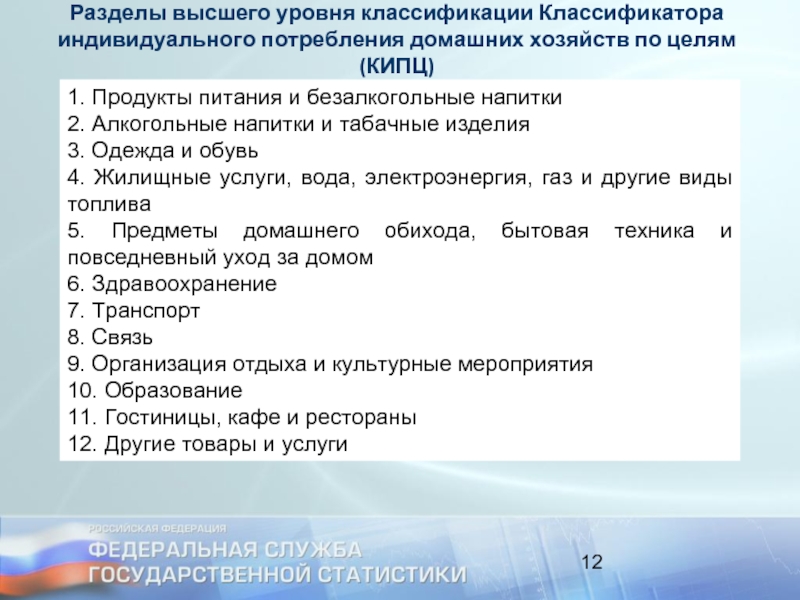 Разделы высшего уровня классификации Классификатора индивидуального потребления домашних хозяйств по целям (КИПЦ)

1. Продукты питания и безалкогольные напитки
2. Алкогольные напитки и табачные изделия
3. Одежда и обувь
4. Жилищные услуги, вода, электроэнергия, газ и другие виды топлива
5. Предметы домашнего обихода, бытовая техника и повседневный уход за домом
6. Здравоохранение
7. Транспорт
8. Связь
9. Организация отдыха и культурные мероприятия
10. Образование
11. Гостиницы, кафе и рестораны
12. Другие товары и услуги

РОССИЙСКАЯ ФЕДЕРАЦИЯ
ФЕДЕРАЛЬНАЯ СЛУЖБА ГОСУДАРСТВЕННОЙ СТАТИСТИКИ

12